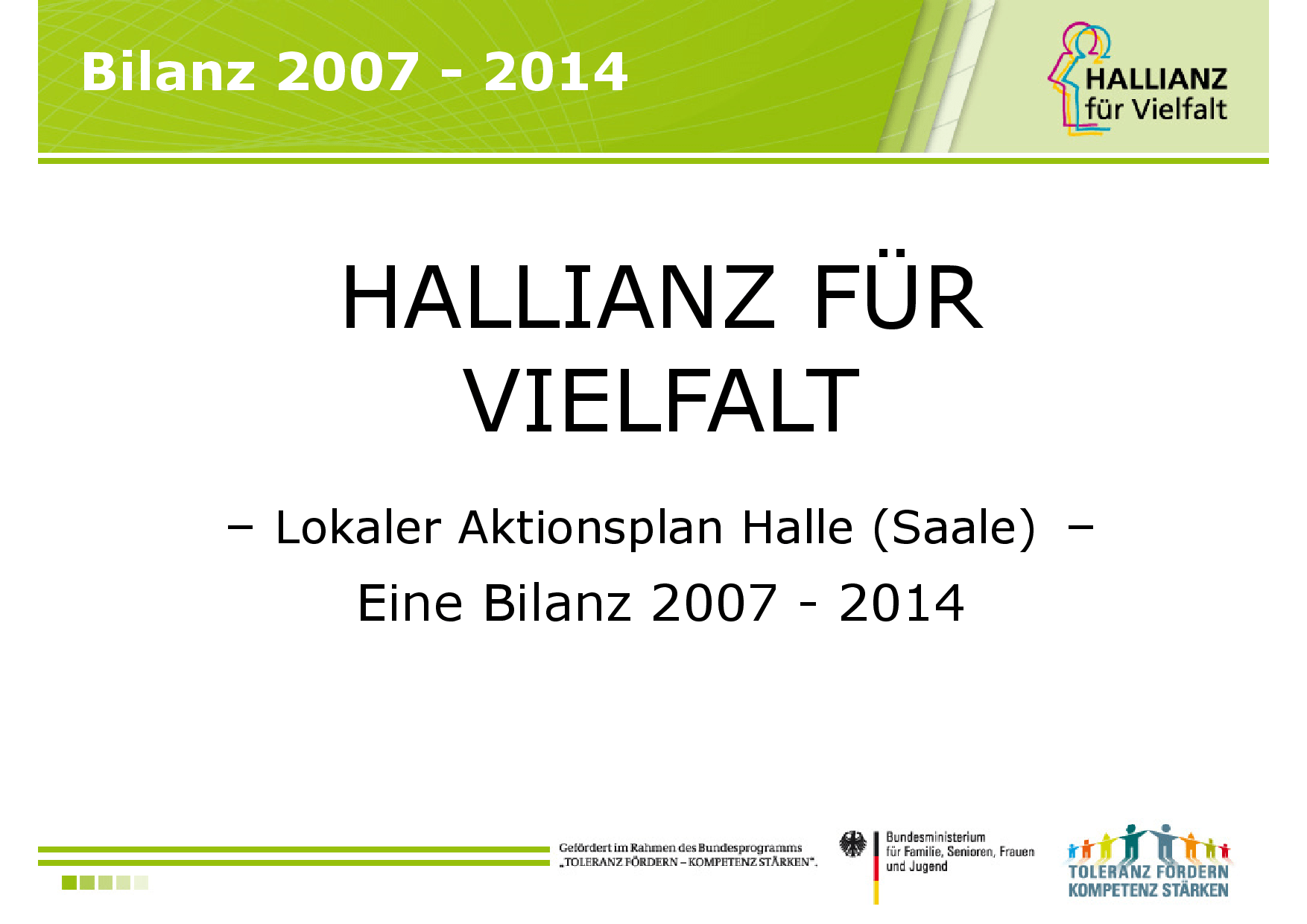 Bilanz 2007 - 2014

HALLIANZ für Vielfalt

HALLIANZ FÜR VIELFALT

– Lokaler Aktionsplan Halle (Saale) –

Eine Bilanz 2007 - 2014

Gefördert im Rahmen des Bundesprogramms „TOLERANZ FÖRDERN – KOMPETENZ STÄRKEN".

Bundesministerium für Familie, Senioren, Frauen und Jugend

TOLERANZ FÖRDERN KOMPETENZ STÄRKEN